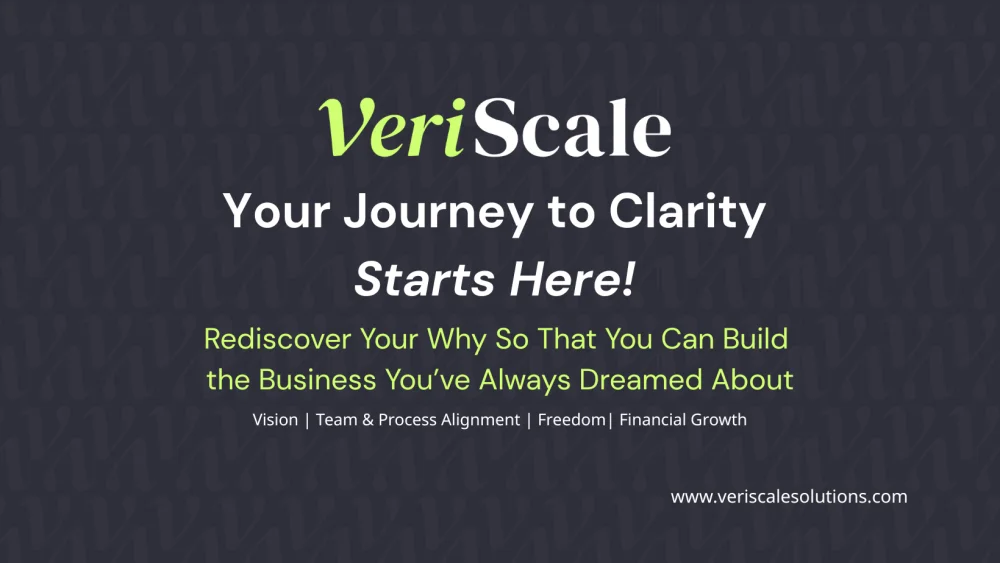 VeriScale

Your Journey to Clarity

Starts Here!

Rediscover Your Why So That You Can Build the Business You've Always Dreamed About

Vision | Team & Process Alignment | Freedom| Financial Growth

www.veriscalesolutions.com